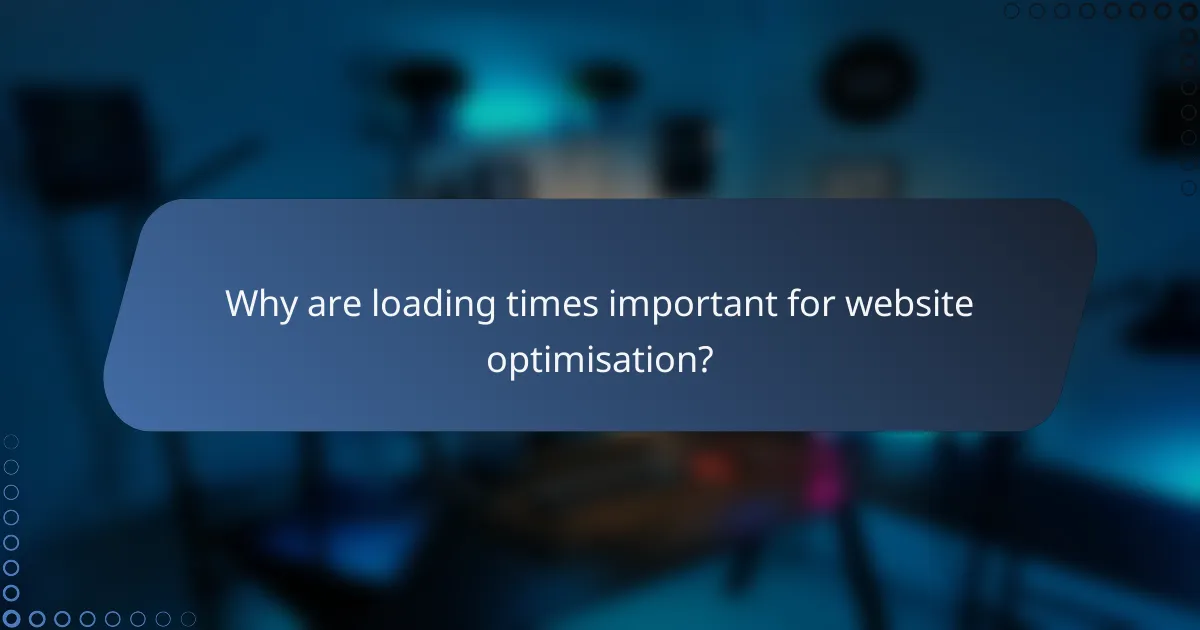 Why are loading times important for website optimisation?